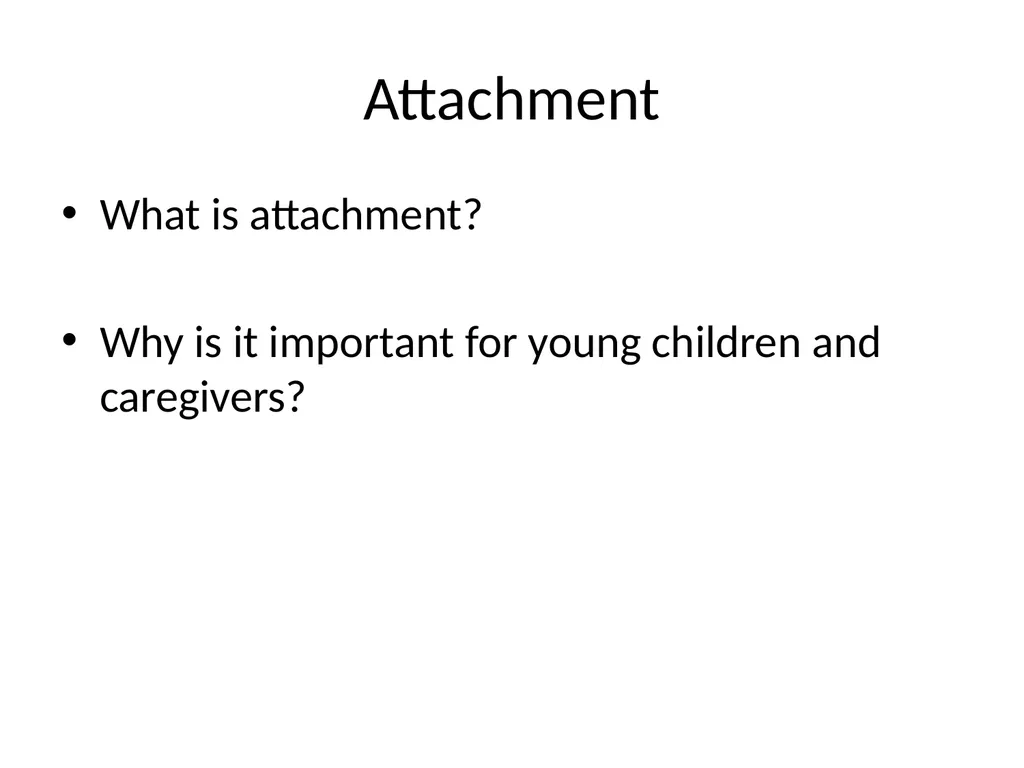 Attachment

• What is attachment?

• Why is it important for young children and caregivers?